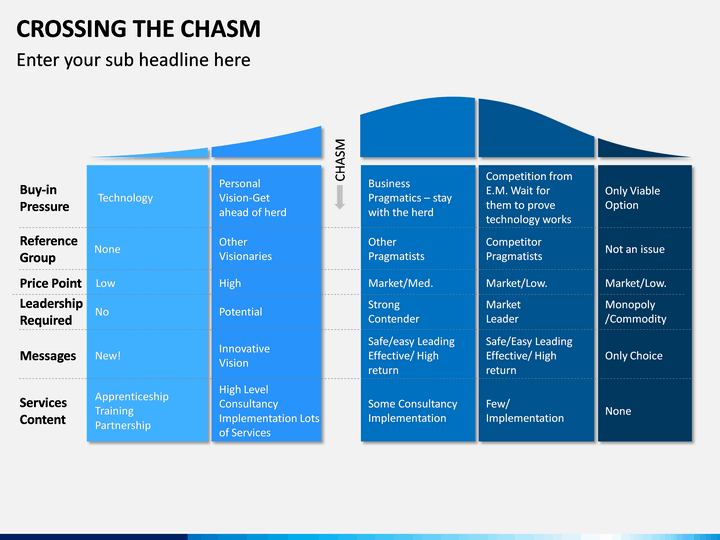 CROSSING THE CHASM

Enter your sub headline here

CHASM

| | | | | | |
|---|---|---|---|---|---|
| Buy-in Pressure | Technology | Personal Vision-Get ahead of herd | Business Pragmatics – stay with the herd | Competition from E.M. Wait for them to prove technology works | Only Viable Option |
| Reference Group | None | Other Visionaries | Other Pragmatists | Competitor Pragmatists | Not an issue |
| Price Point | Low | High | Market/Med. | Market/Low. | Market/Low. |
| Leadership Required | No | Potential | Strong Contender | Market Leader | Monopoly /Commodity |
| Messages | New! | Innovative Vision | Safe/easy Leading Effective/ High return | Safe/Easy Leading Effective/ High return | Only Choice |
| Services Content | Apprenticeship Training Partnership | High Level Consultancy Implementation Lots of Services | Some Consultancy Implementation | Few/ Implementation | None |